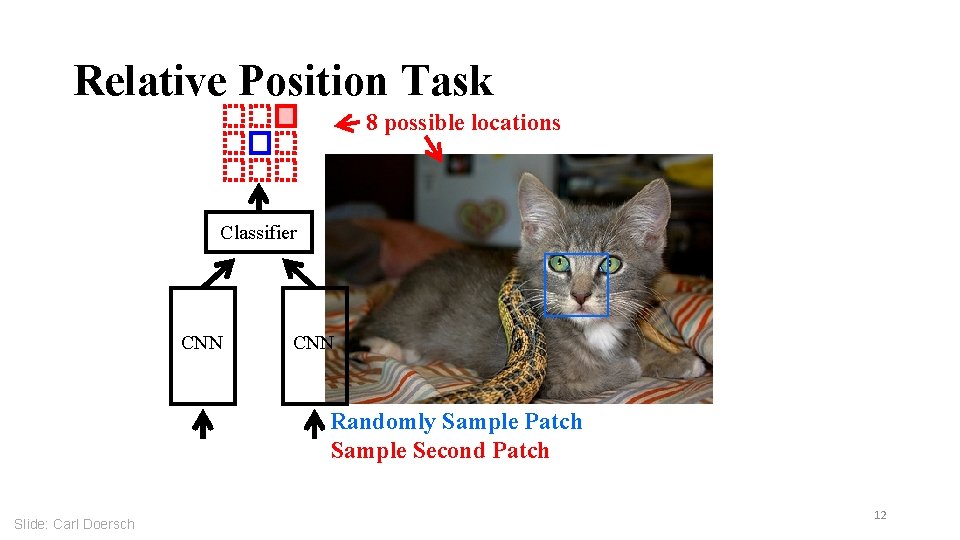 Relative Position Task

8 possible locations

Classifier

CNN

CNN

Randomly Sample Patch
Sample Second Patch

Slide: Carl Doersch

12